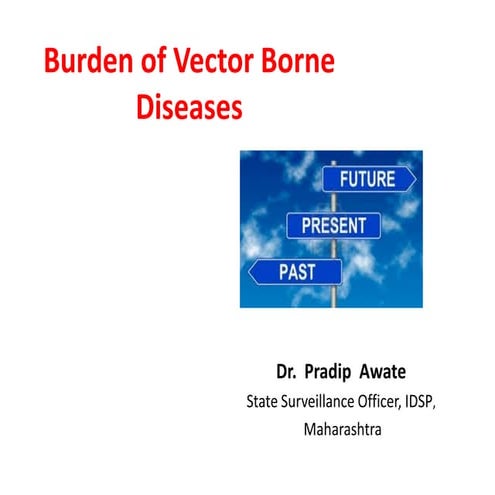 Burden of Vector Borne Diseases

FUTURE

PRESENT

PAST

Dr. Pradip Awate

State Surveillance Officer, IDSP, Maharashtra